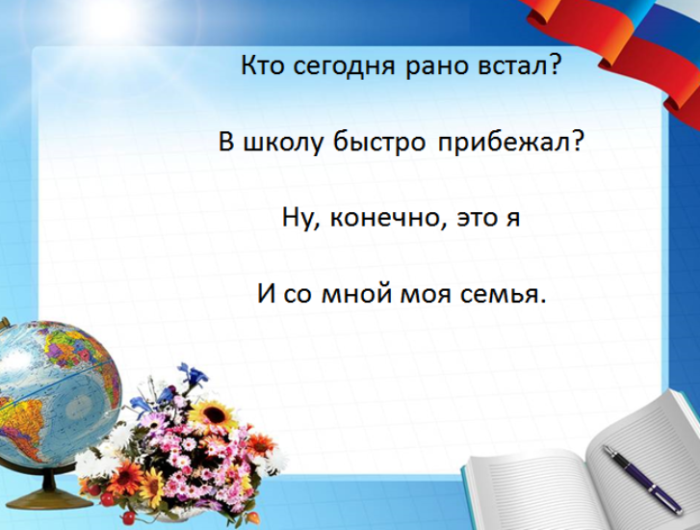 Кто сегодня рано встал?

В школу быстро прибежал?

Ну, конечно, это я

И со мной моя семья.